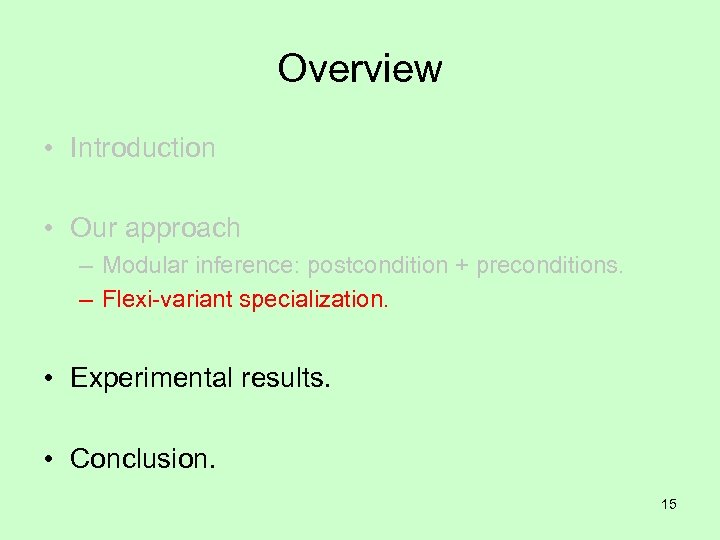 Overview

• Introduction

• Our approach
– Modular inference: postcondition + preconditions.
– Flexi-variant specialization.

• Experimental results.

• Conclusion.

15